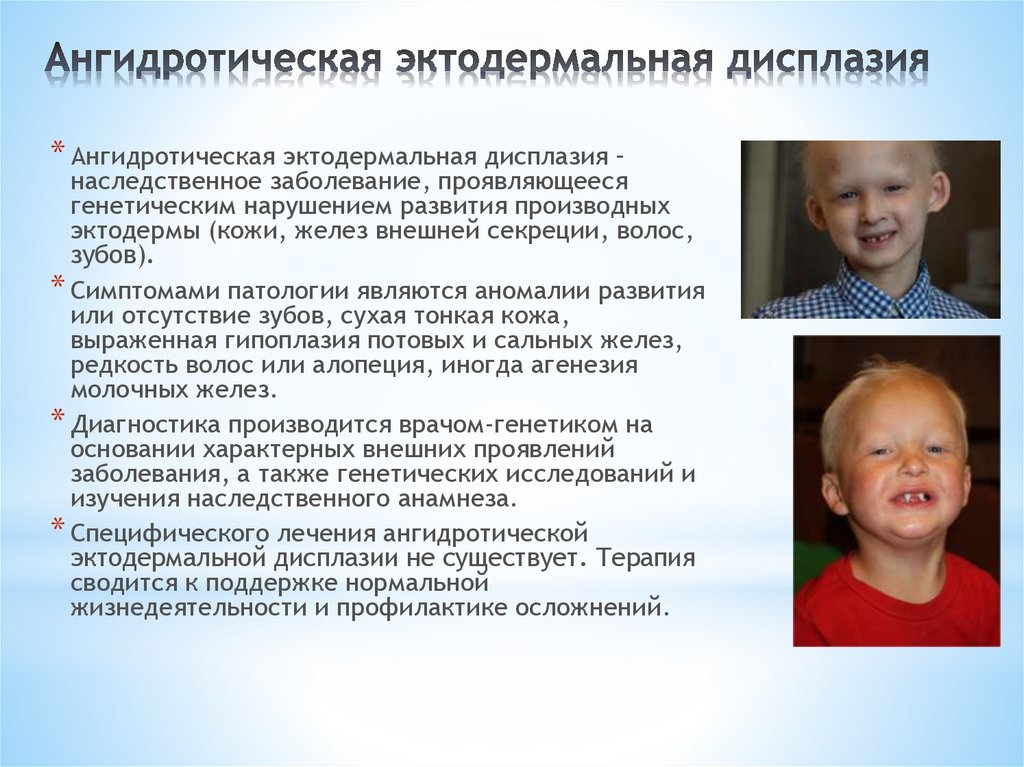 Ангидротическая эктодермальная дисплазия

* Ангидротическая эктодермальная дисплазия – наследственное заболевание, проявляющееся генетическим нарушением развития производных эктодермы (кожи, желез внешней секреции, волос, зубов).
* Симптомами патологии являются аномалии развития или отсутствие зубов, сухая тонкая кожа, выраженная гипоплазия потовых и сальных желез, редкость волос или алопеция, иногда агенезия молочных желез.
* Диагностика производится врачом-генетиком на основании характерных внешних проявлений заболевания, а также генетических исследований и изучения наследственного анамнеза.
* Специфического лечения ангидротической эктодермальной дисплазии не существует. Терапия сводится к поддержке нормальной жизнедеятельности и профилактике осложнений.